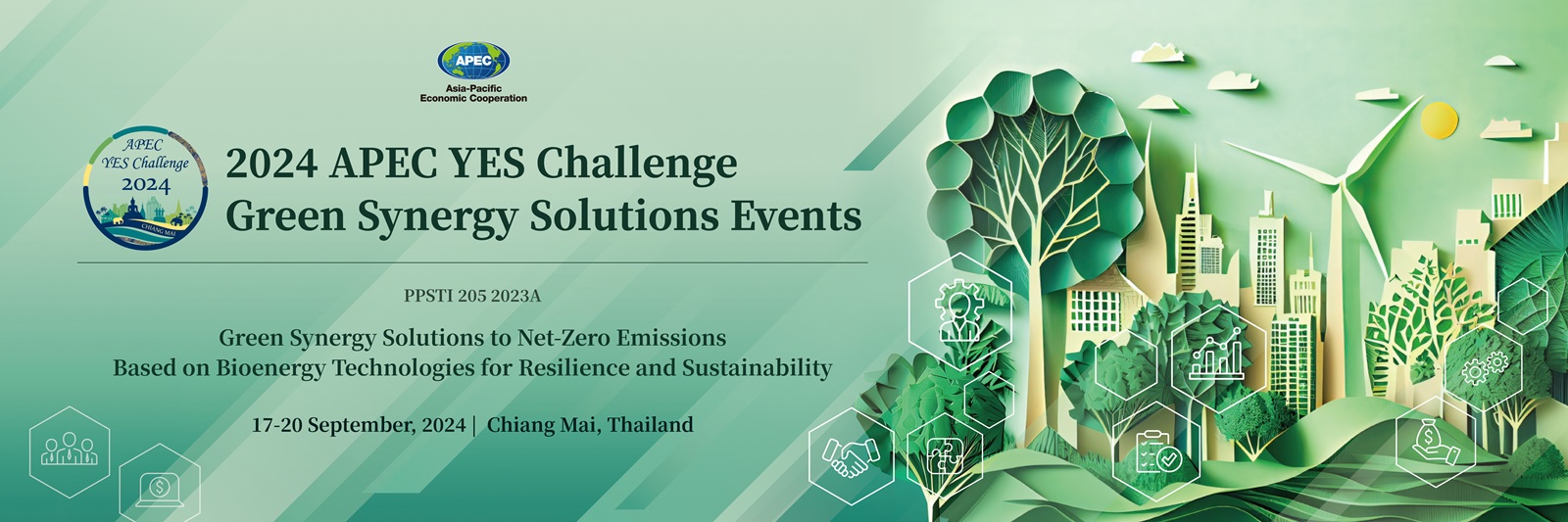 APEC
Asia-Pacific
Economic Cooperation

APEC
YES Challenge
2024
CHIANG MAI

2024 APEC YES Challenge
Green Synergy Solutions Events

PPSTI 205 2023A

Green Synergy Solutions to Net-Zero Emissions
Based on Bioenergy Technologies for Resilience and Sustainability

17-20 September, 2024 | Chiang Mai, Thailand